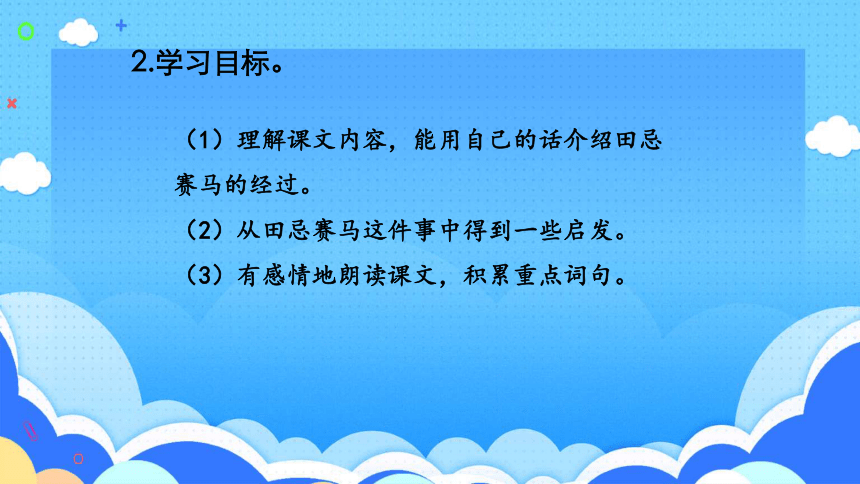 2.学习目标。

（1）理解课文内容，能用自己的话介绍田忌赛马的经过。

（2）从田忌赛马这件事中得到一些启发。

（3）有感情地朗读课文，积累重点词句。